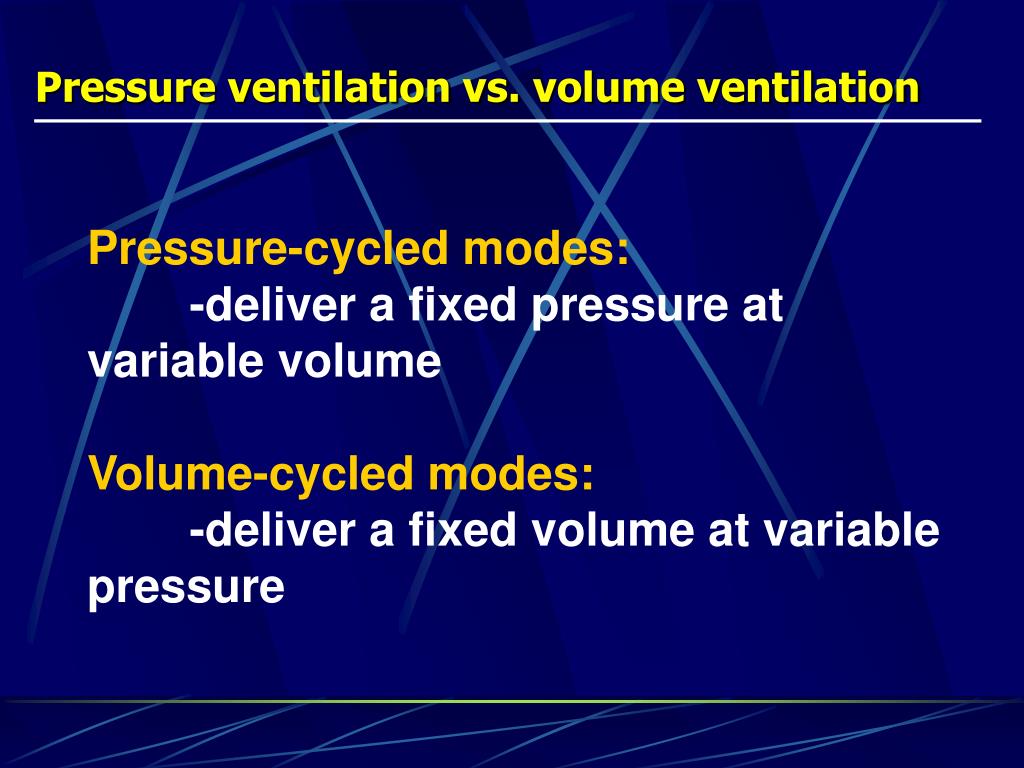 Pressure ventilation vs. volume ventilation

Pressure-cycled modes:
-deliver a fixed pressure at variable volume

Volume-cycled modes:
-deliver a fixed volume at variable pressure